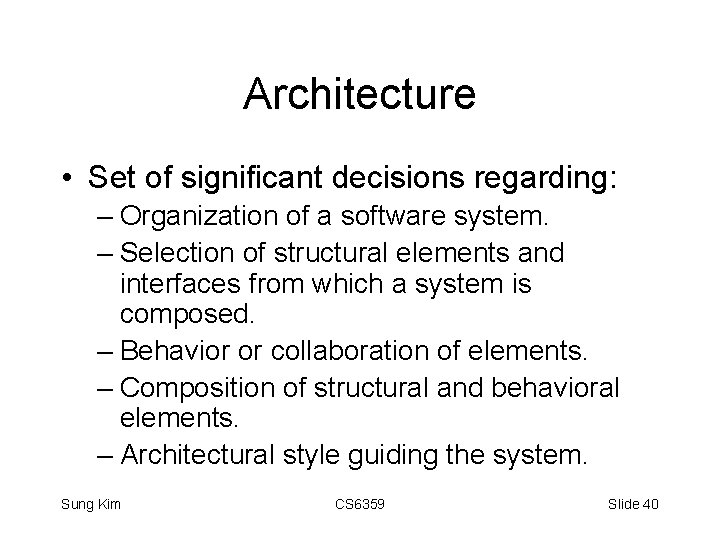 Architecture

• Set of significant decisions regarding:
– Organization of a software system.
– Selection of structural elements and interfaces from which a system is composed.
– Behavior or collaboration of elements.
– Composition of structural and behavioral elements.
– Architectural style guiding the system.

Sung Kim

CS6359

Slide 40